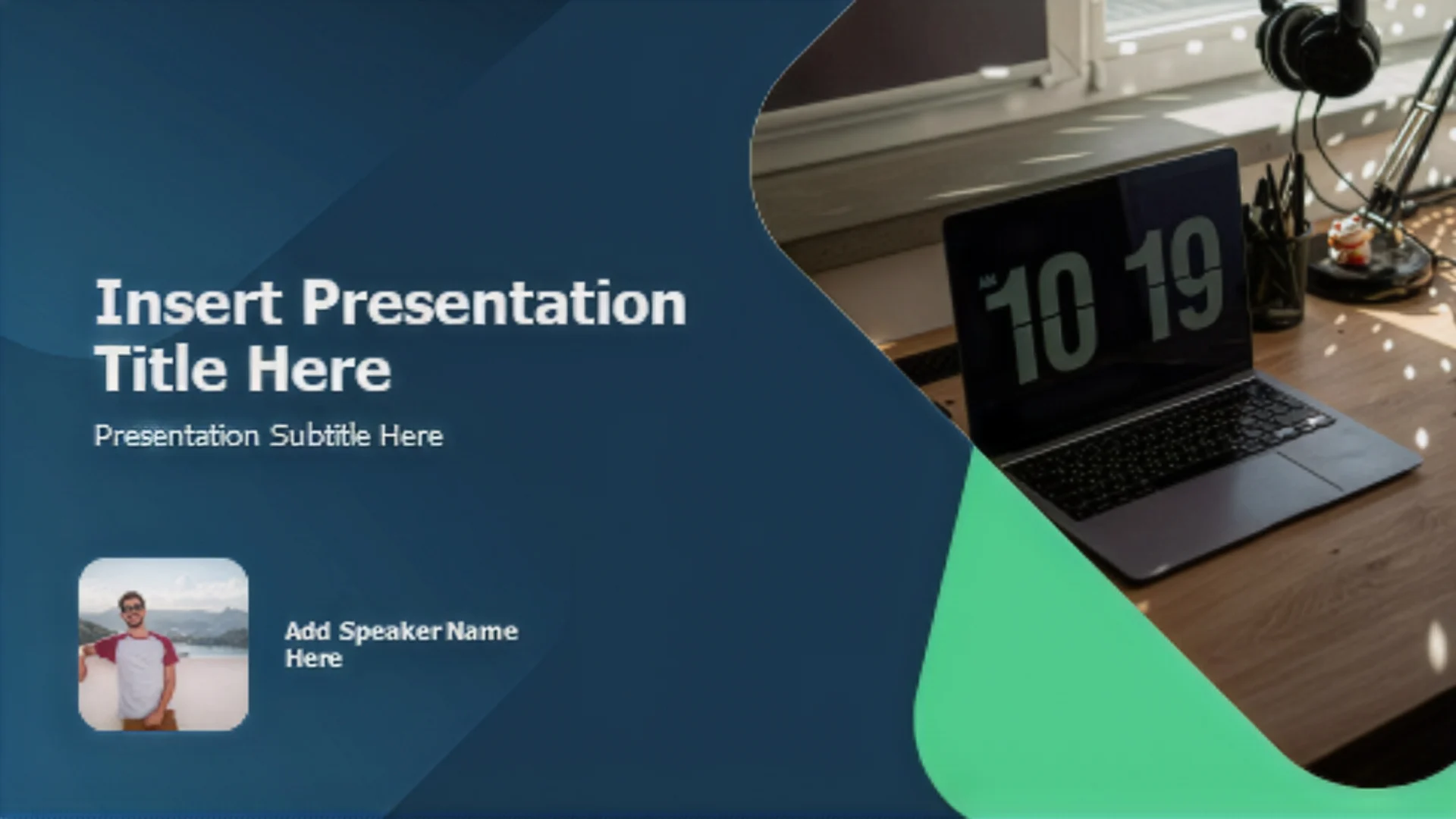 Insert Presentation Title Here

Presentation Subtitle Here

Add Speaker Name Here

AM 10 19